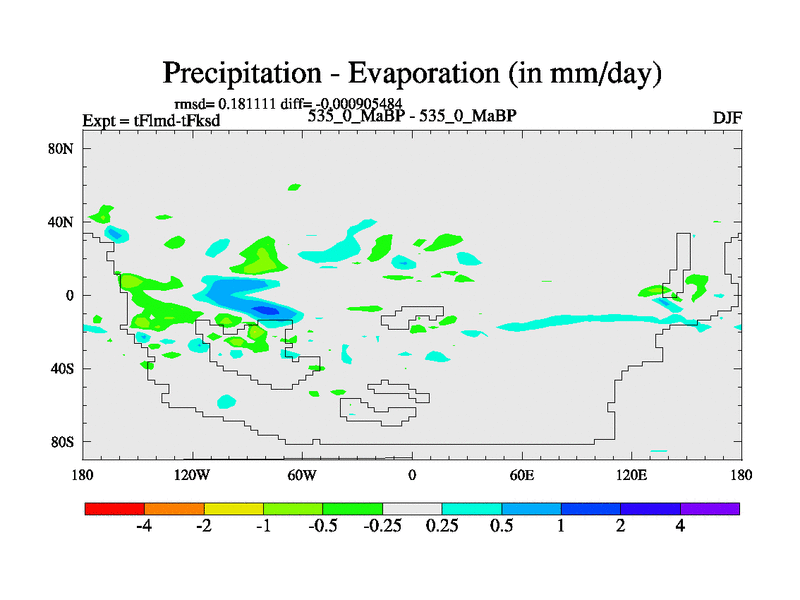 Precipitation - Evaporation (in mm/day)

rmsd= 0.181111 diff= -0.000905484

Expt = tFlmd-tFksd

535_0_MaBP - 535_0_MaBP

DJF

80N
40N
0
40S
80S

180 120W 60W 0 60E 120E 180

-4 -2 -1 -0.5 -0.25 0.25 0.5 1 2 4